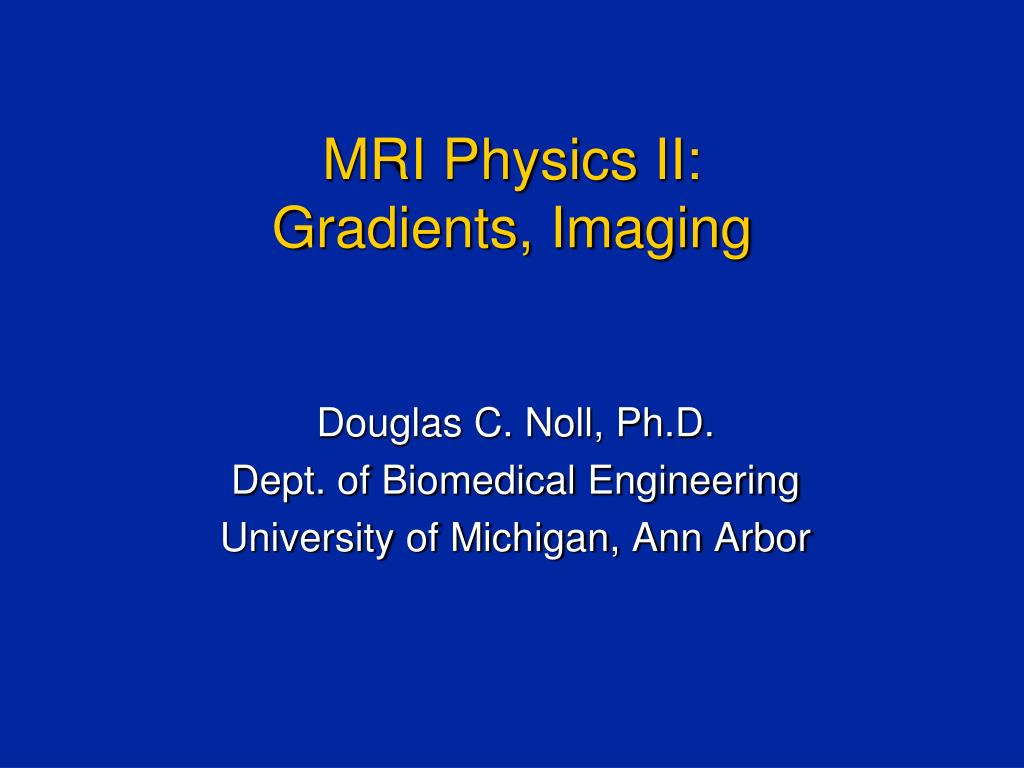 MRI Physics II:
Gradients, Imaging

Douglas C. Noll, Ph.D.
Dept. of Biomedical Engineering
University of Michigan, Ann Arbor